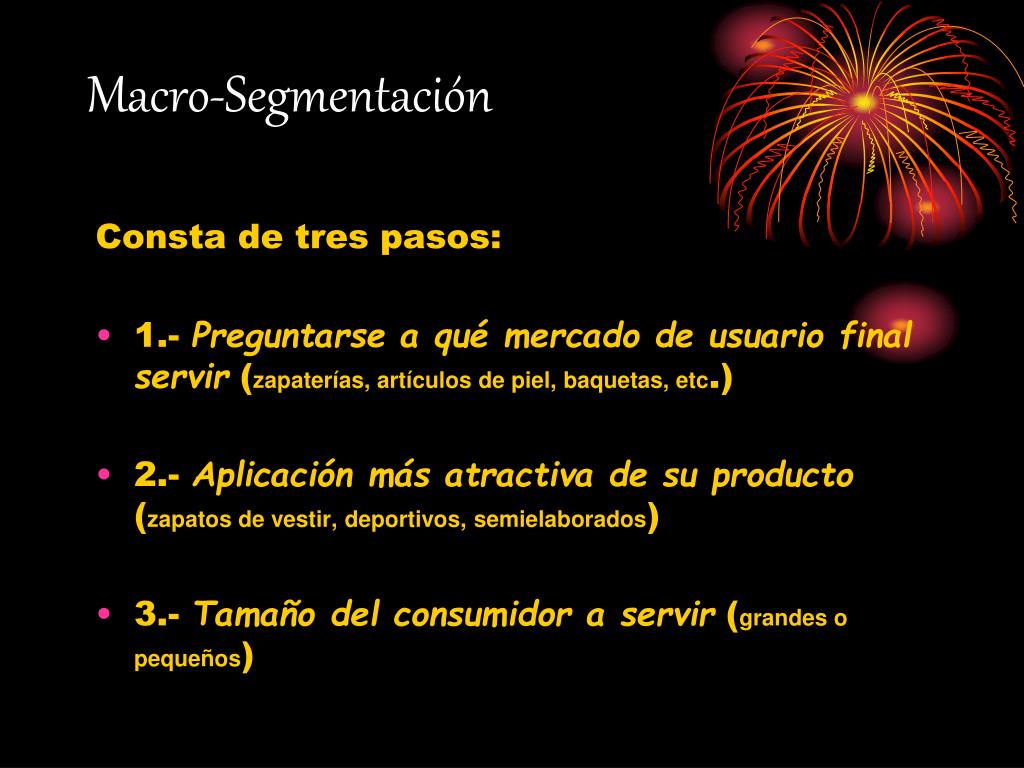 Macro-Segmentación

Consta de tres pasos:

• 1.- Preguntarse a qué mercado de usuario final servir (zapaterías, artículos de piel, baquetas, etc.)

• 2.- Aplicación más atractiva de su producto (zapatos de vestir, deportivos, semielaborados)

• 3.- Tamaño del consumidor a servir (grandes o pequeños)